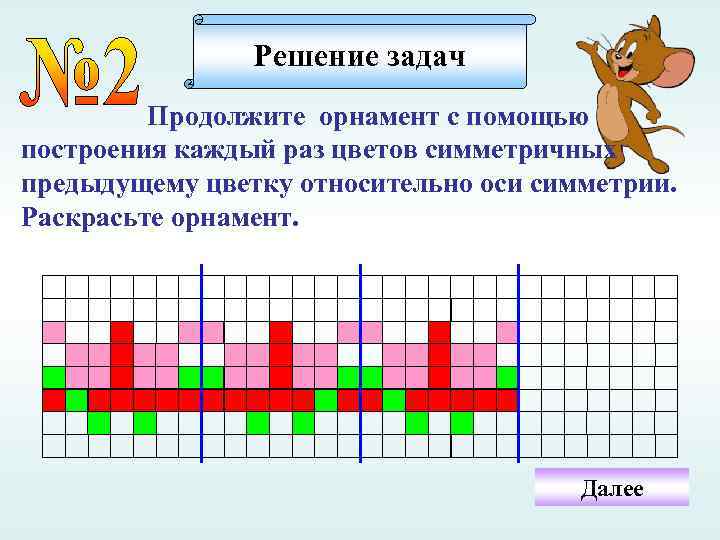 №2

Решение задач

Продолжите орнамент с помощью построения каждый раз цветов симметричных предыдущему цветку относительно оси симметрии. Раскрасьте орнамент.

Далее